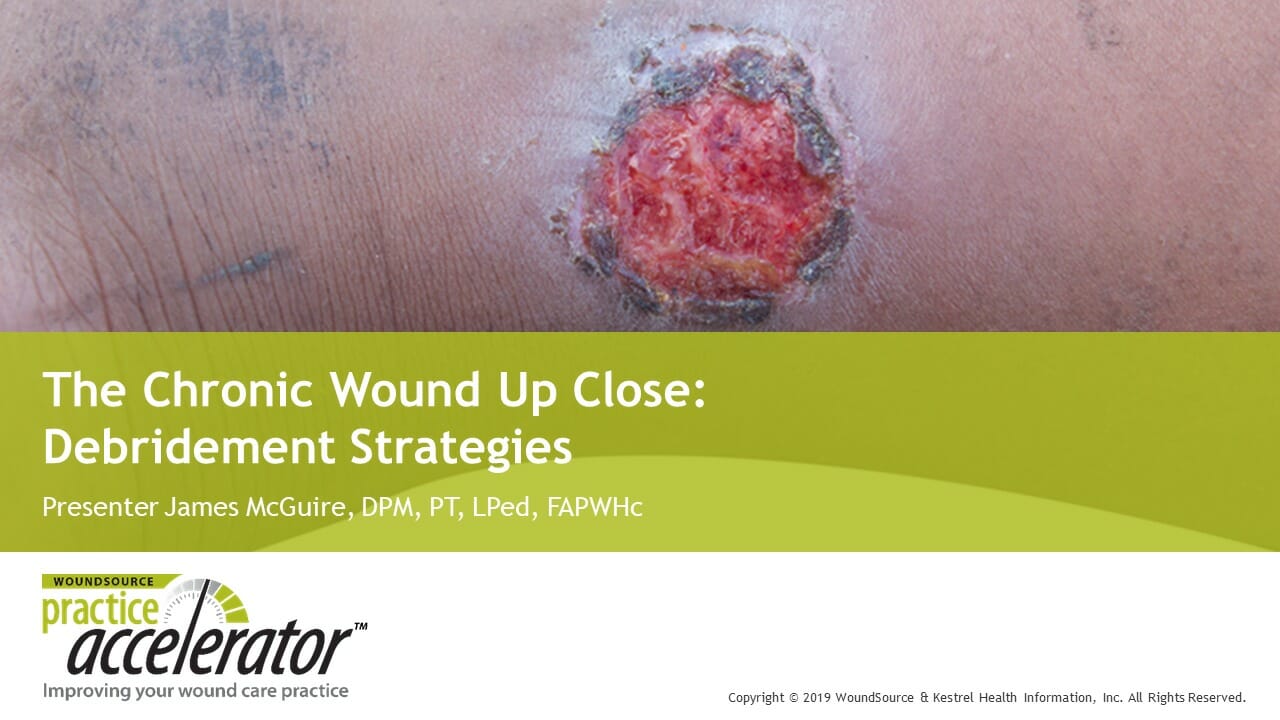 The Chronic Wound Up Close: Debridement Strategies

Presenter James McGuire, DPM, PT, LPed, FAPWHc

WOUNDSOURCE
practice accelerator™
Improving your wound care practice

Copyright © 2019 WoundSource & Kestrel Health Information, Inc. All Rights Reserved.